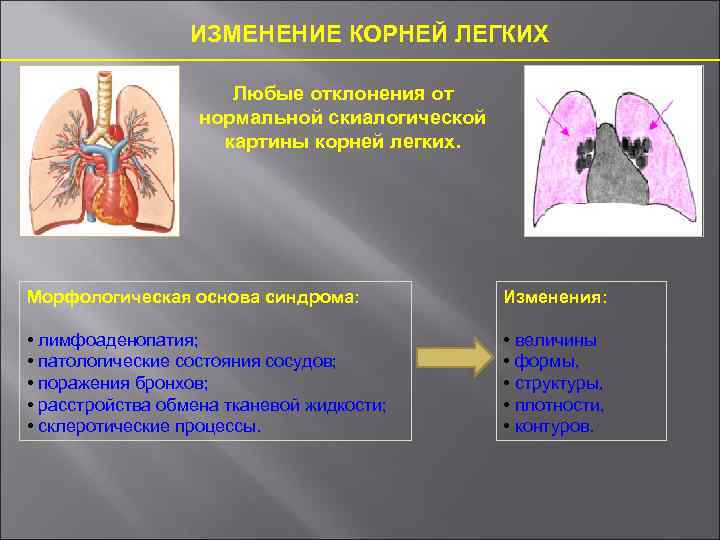 ИЗМЕНЕНИЕ КОРНЕЙ ЛЕГКИХ

Любые отклонения от нормальной скиалогической картины корней легких.

Морфологическая основа синдрома:

• лимфоаденопатия;
• патологические состояния сосудов;
• поражения бронхов;
• расстройства обмена тканевой жидкости;
• склеротические процессы.

Изменения:

• величины
• формы,
• структуры,
• плотности,
• контуров.